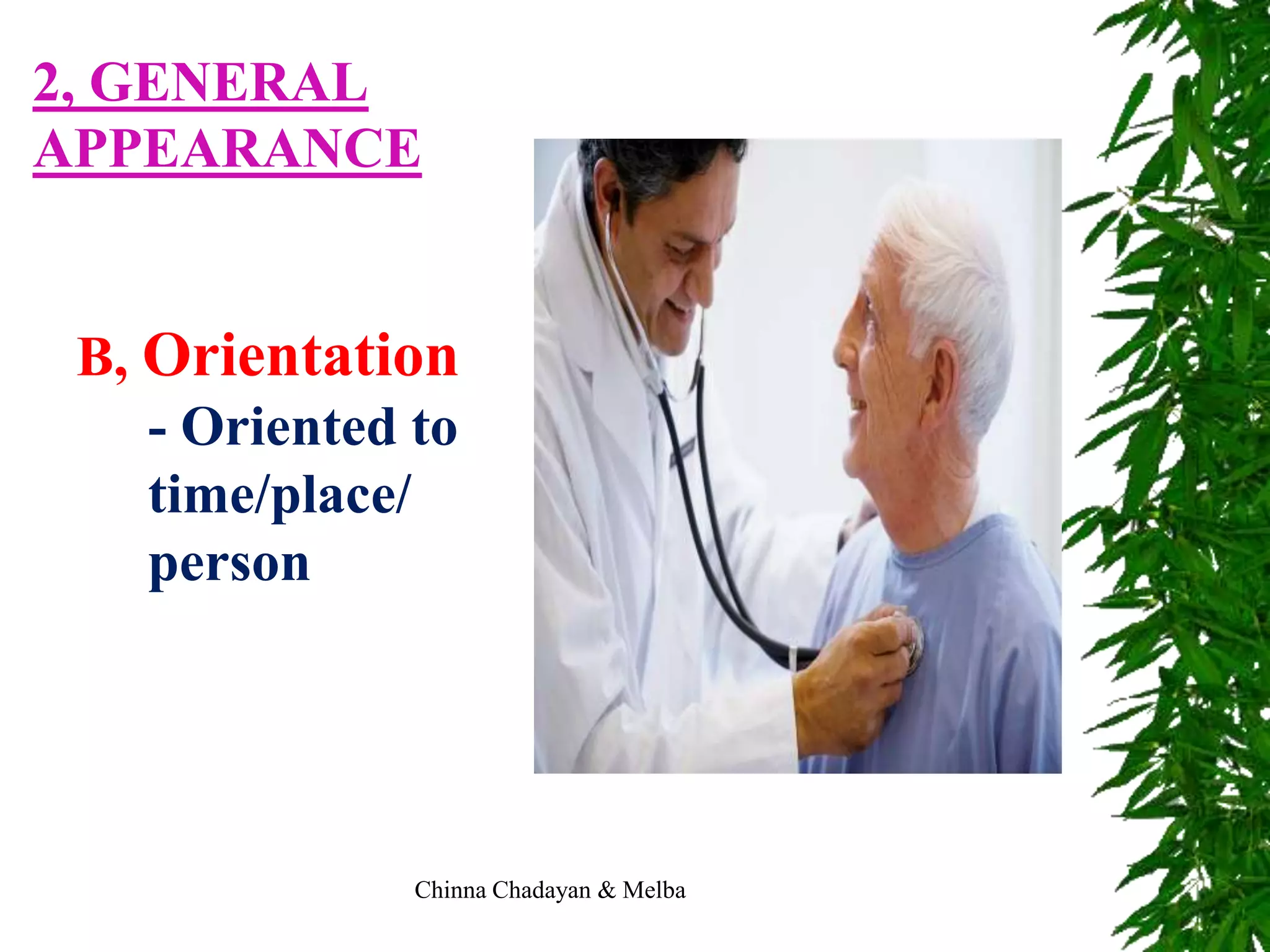 2, GENERAL APPEARANCE

B, Orientation

- Oriented to time/place/ person

Chinna Chadayan & Melba